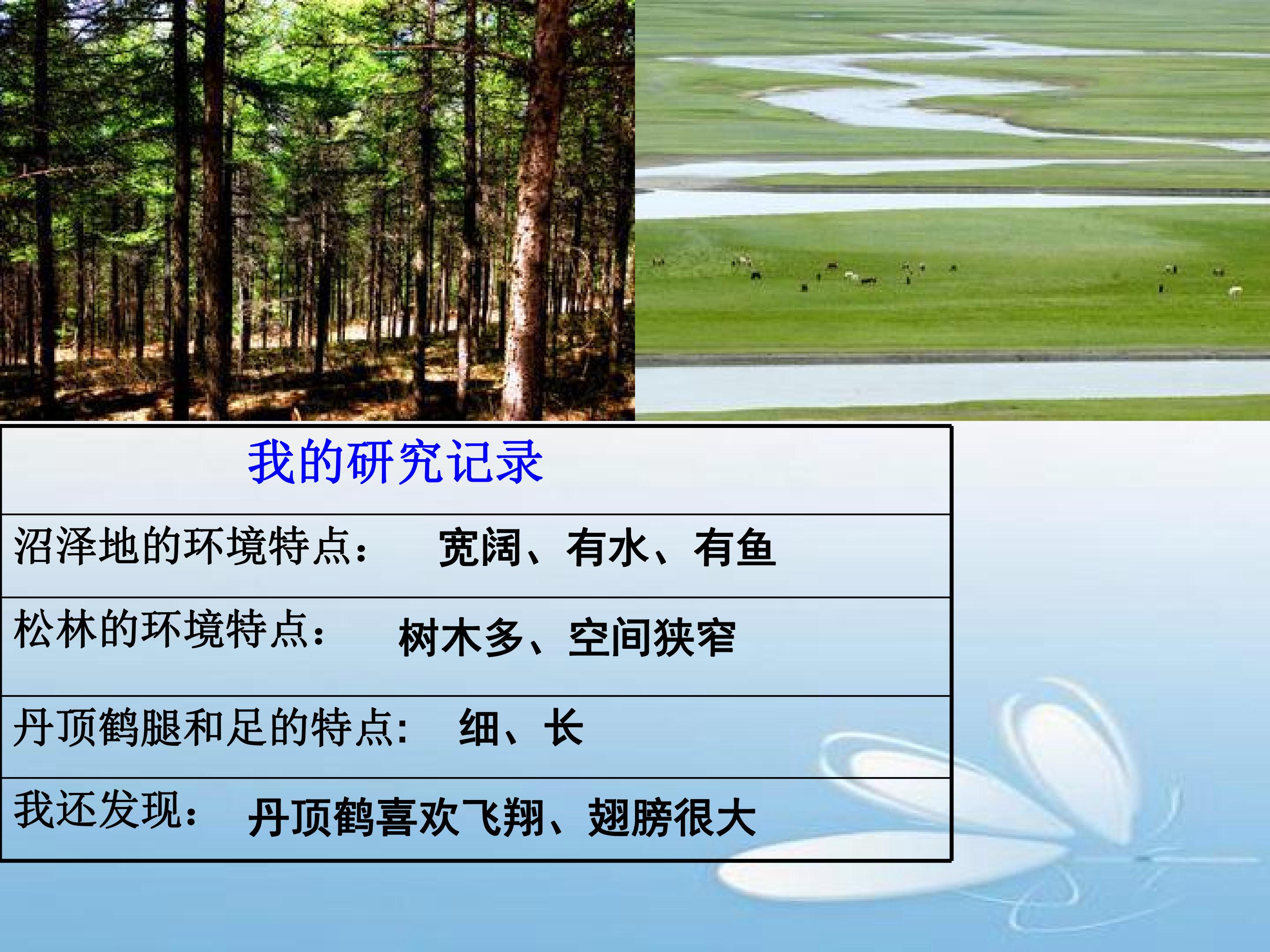 我的研究记录

沼泽地的环境特点：　宽阔、有水、有鱼

松林的环境特点：　树木多、空间狭窄

丹顶鹤腿和足的特点：　细、长

我还发现：　丹顶鹤喜欢飞翔、翅膀很大